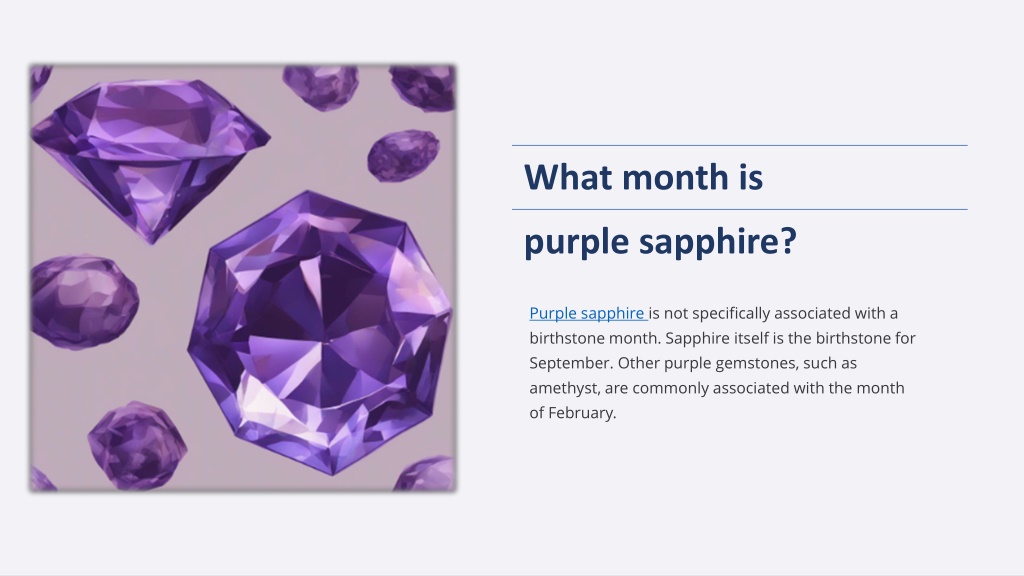 What month is purple sapphire?

Purple sapphire is not specifically associated with a birthstone month. Sapphire itself is the birthstone for September. Other purple gemstones, such as amethyst, are commonly associated with the month of February.